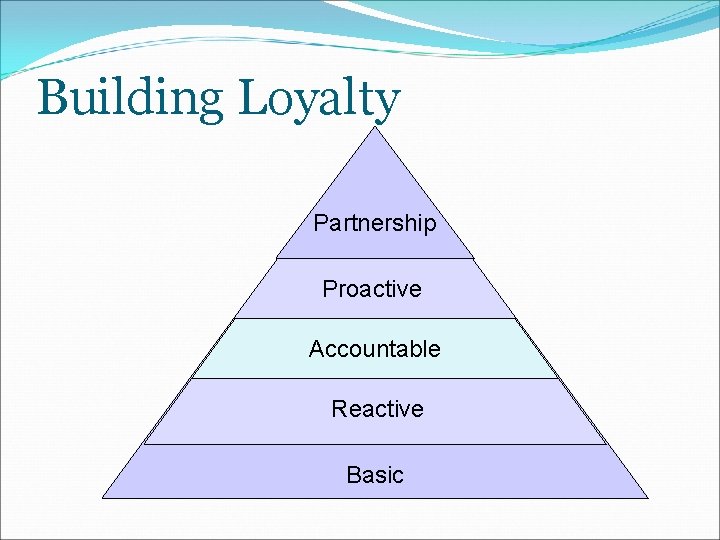 Building Loyalty

Partnership

Proactive

Accountable

Reactive

Basic